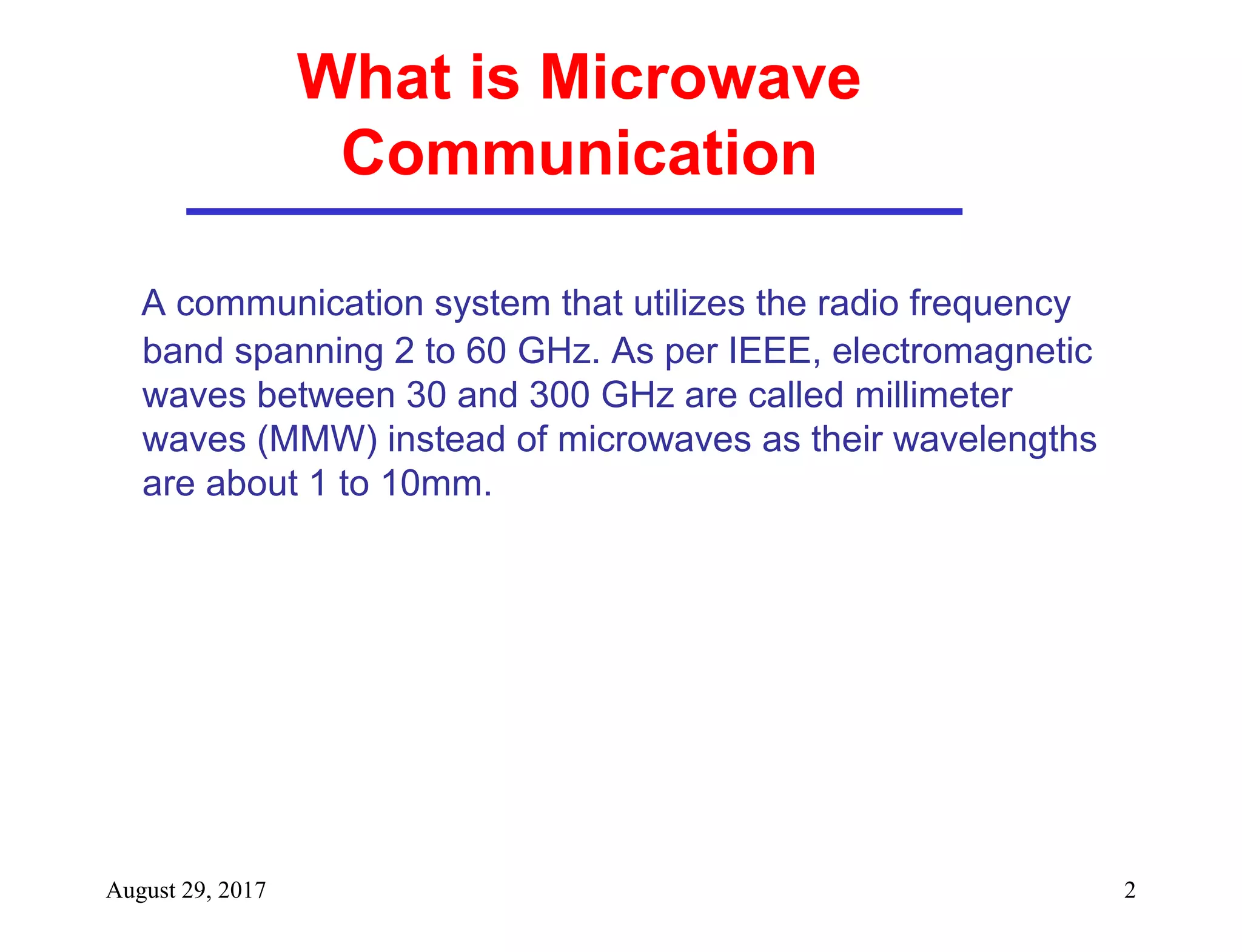 What is Microwave Communication

A communication system that utilizes the radio frequency band spanning 2 to 60 GHz. As per IEEE, electromagnetic waves between 30 and 300 GHz are called millimeter waves (MMW) instead of microwaves as their wavelengths are about 1 to 10mm.

August 29, 2017

2